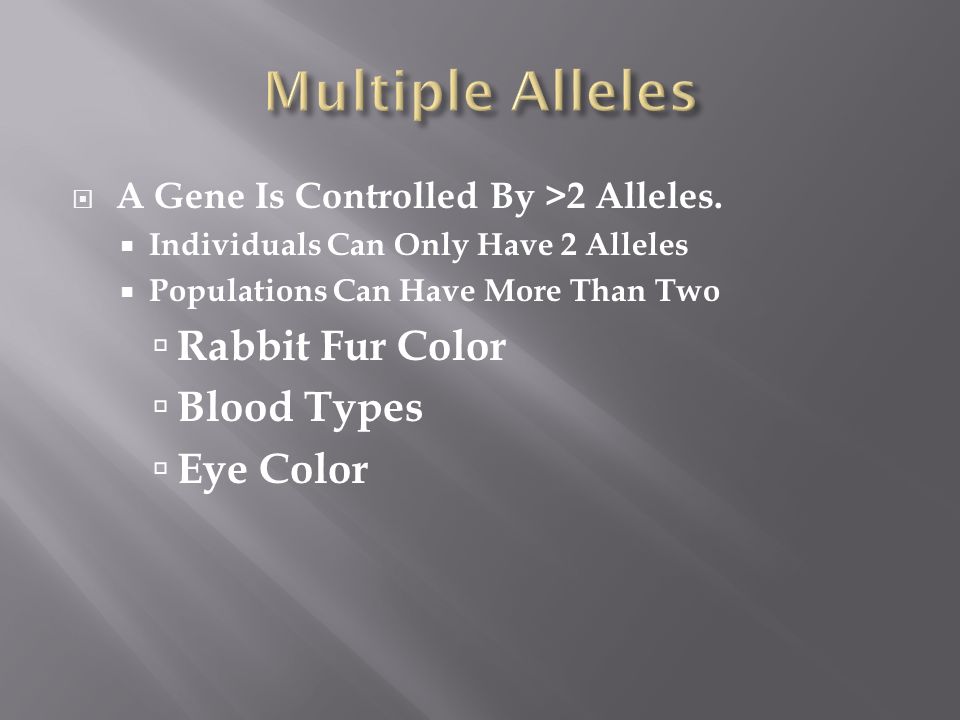 Multiple Alleles

A Gene Is Controlled By >2 Alleles.

Individuals Can Only Have 2 Alleles

Populations Can Have More Than Two

Rabbit Fur Color

Blood Types

Eye Color